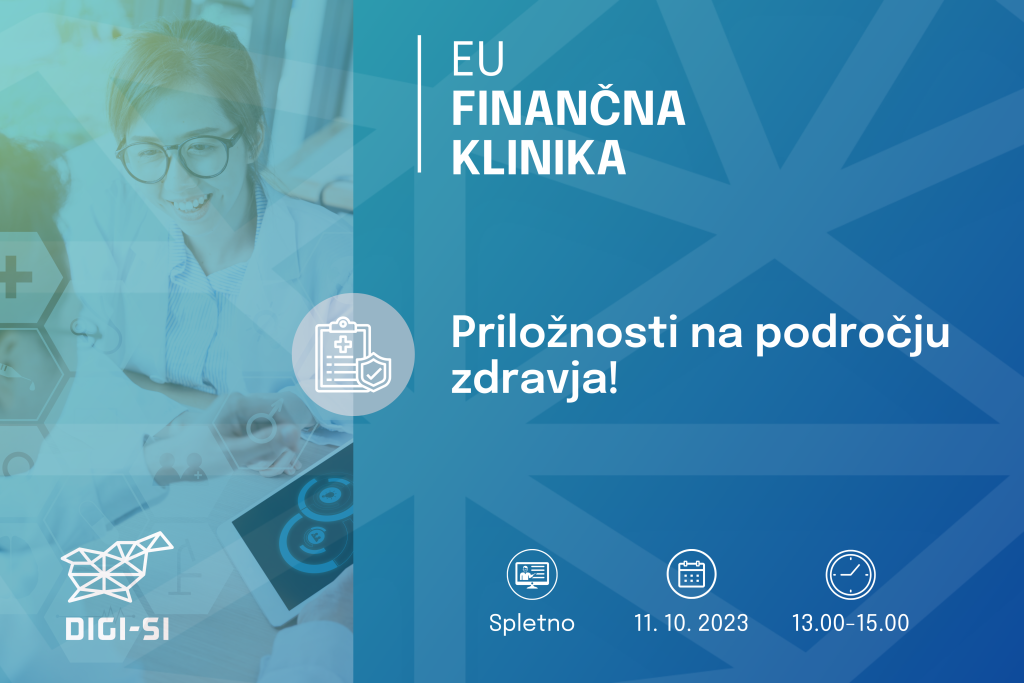 EU
FINANČNA
KLINIKA

Priložnosti na področju zdravja!

DIGI-SI

Spletno

11. 10. 2023

13.00-15.00